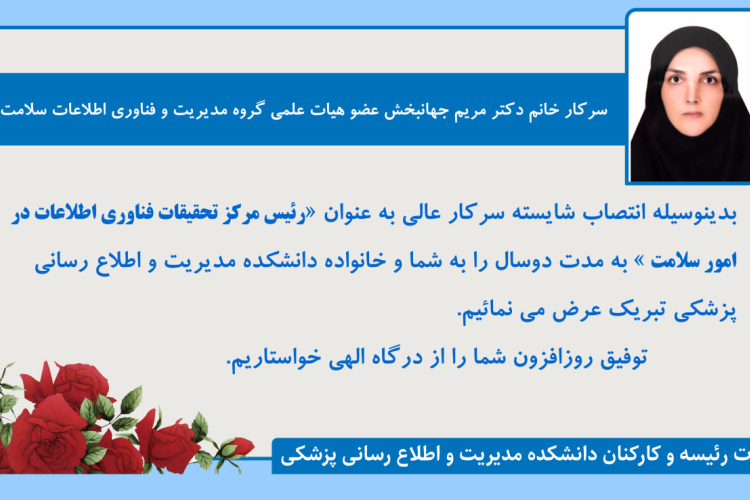 سرکار خانم دکتر مریم جهانبخش عضو هیات علمی گروه مدیریت و فناوری اطلاعات سلامت

بدینوسیله انتصاب شایسته سرکار عالی به عنوان «رئیس مرکز تحقیقات فناوری اطلاعات در امور سلامت » به مدت دوسال را به شما و خانواده دانشکده مدیریت و اطلاع رسانی پزشکی تبریک عرض می نمائیم.

توفیق روزافزون شما را از درگاه الهی خواستاریم.

ت رئیسه و کارکنان دانشکده مدیریت و اطلاع رسانی پزشکی